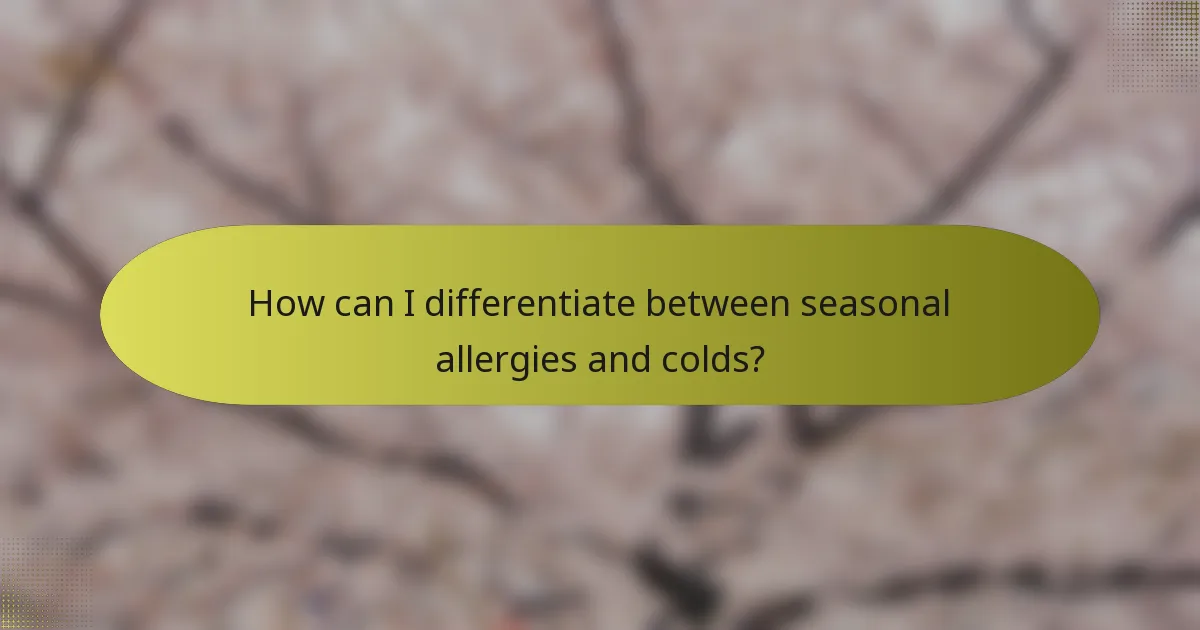 How can I differentiate between seasonal allergies and colds?